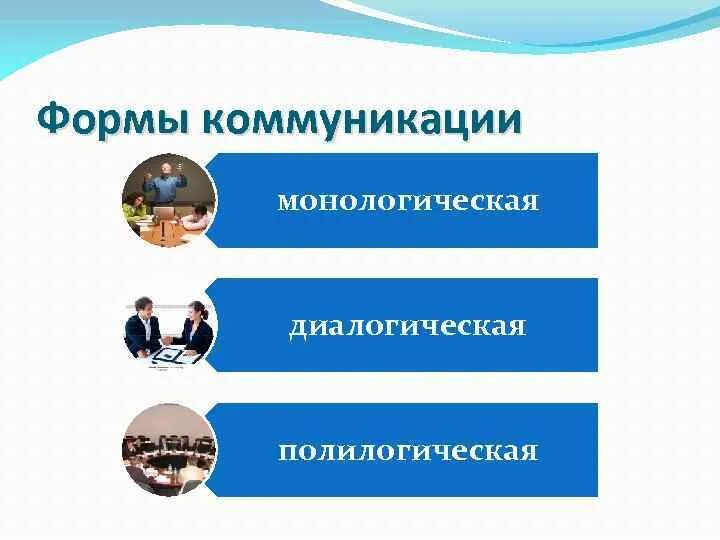 Формы коммуникации

монологическая

диалогическая

полилогическая